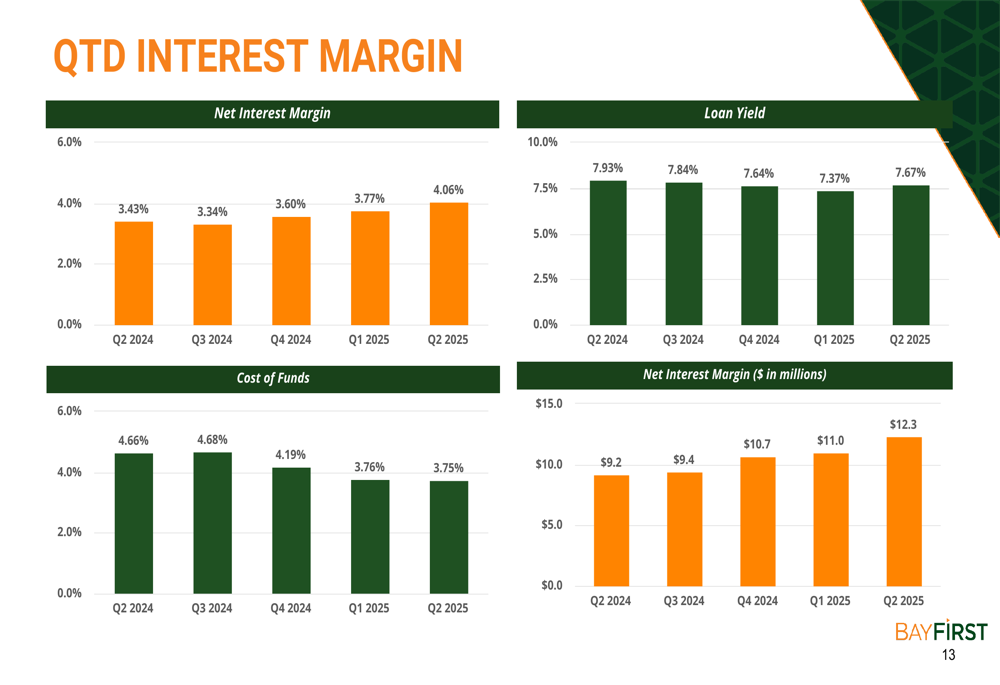 QTD INTEREST MARGIN

Net Interest Margin

6.0%
4.0%
2.0%
0.0%

3.43% 3.34% 3.60% 3.77% 4.06%

Q2 2024 Q3 2024 Q4 2024 Q1 2025 Q2 2025

Loan Yield

10.0%
7.5%
5.0%
2.5%
0.0%

7.93% 7.84% 7.64% 7.37% 7.67%

Q2 2024 Q3 2024 Q4 2024 Q1 2025 Q2 2025

Cost of Funds

6.0%
4.0%
2.0%
0.0%

4.66% 4.68% 4.19% 3.76% 3.75%

Q2 2024 Q3 2024 Q4 2024 Q1 2025 Q2 2025

Net Interest Margin ($ in millions)

$15.0
$10.0
$5.0
$0.0

$9.2 $9.4 $10.7 $11.0 $12.3

Q2 2024 Q3 2024 Q4 2024 Q1 2025 Q2 2025

BAYFIRST
13